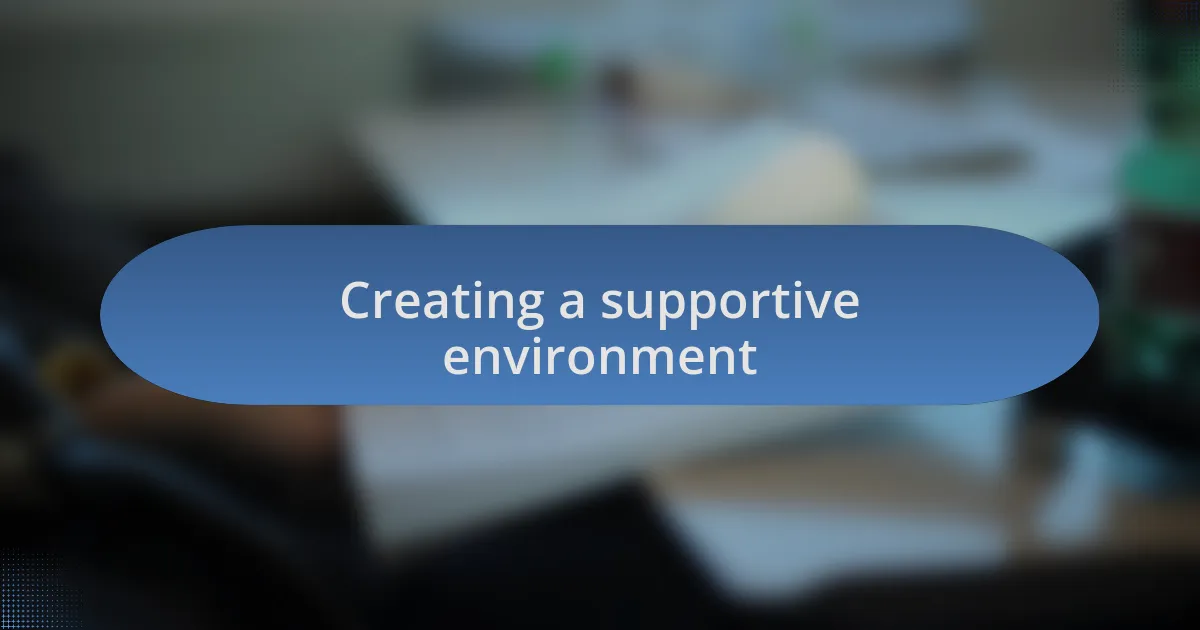 Creating a supportive environment